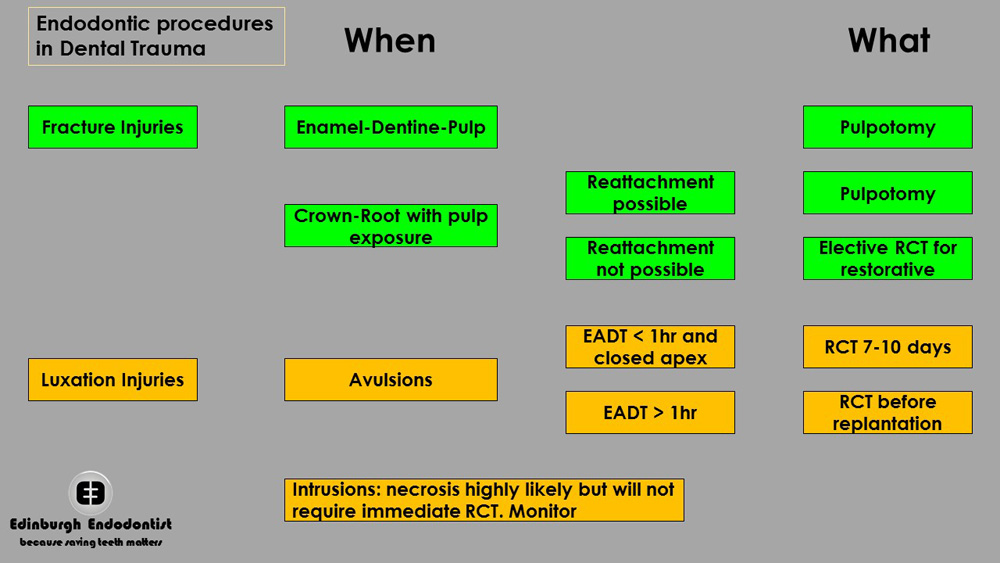 Endodontic procedures in Dental Trauma

When

What

Fracture Injuries

Enamel-Dentine-Pulp

Pulpotomy

Crown-Root with pulp exposure

Reattachment possible

Pulpotomy

Reattachment not possible

Elective RCT for restorative

Luxation Injuries

Avulsions

EADT < 1hr and closed apex

RCT 7-10 days

EADT > 1hr

RCT before replantation

Intrusions: necrosis highly likely but will not require immediate RCT. Monitor

Edinburgh Endodontist
because saving teeth matters